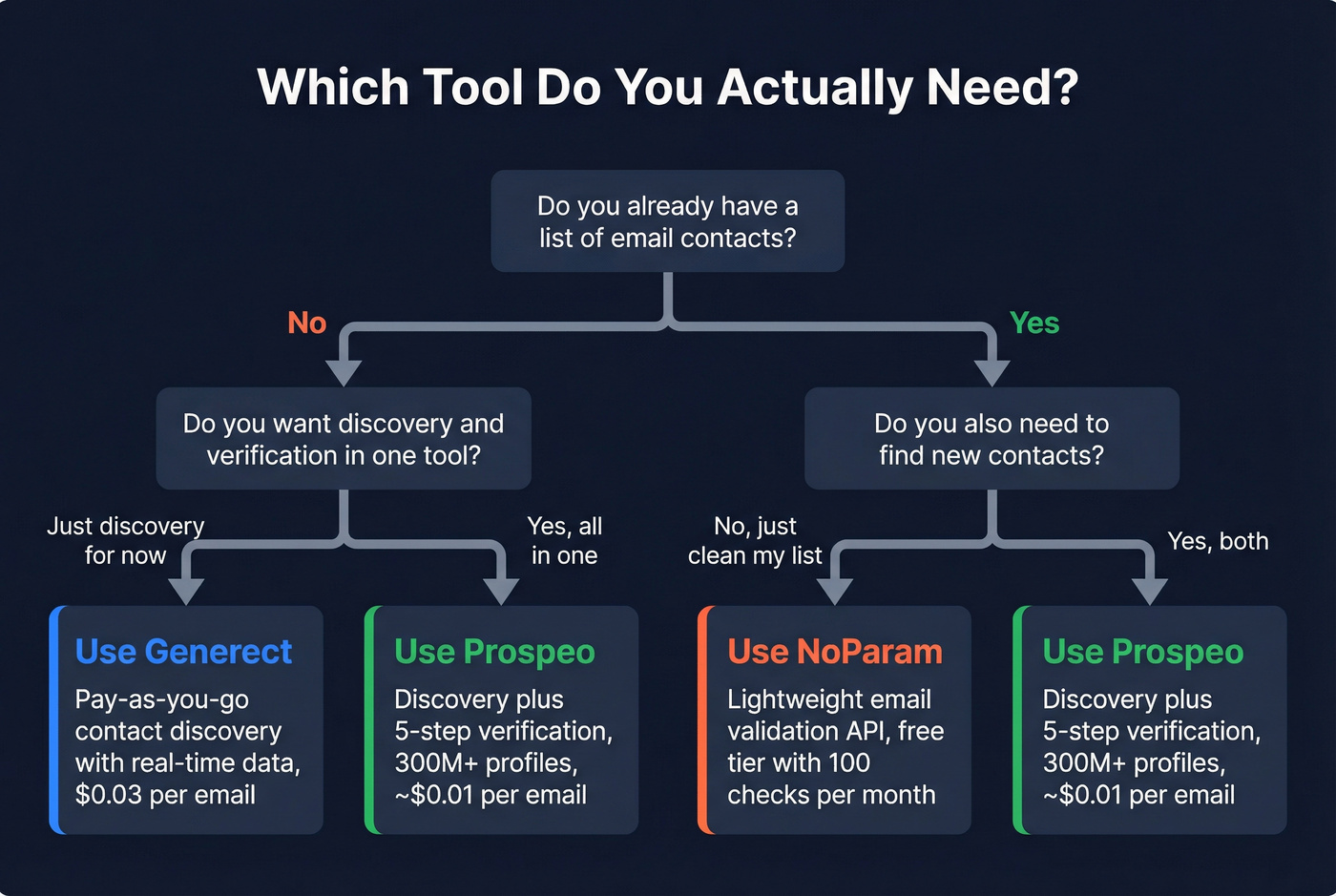 Which Tool Do You Actually Need?

Do you already have a list of email contacts?

No

Yes

Do you want discovery and verification in one tool?

Do you also need to find new contacts?

Just discovery for now

Yes, all in one

No, just clean my list

Yes, both

Use Generect
Pay-as-you-go contact discovery with real-time data, \$0.03 per email

Use Prospeo
Discovery plus 5-step verification, 300M+ profiles, ~\$0.01 per email

Use NoParam
Lightweight email validation API, free tier with 100 checks per month

Use Prospeo
Discovery plus 5-step verification, 300M+ profiles, ~\$0.01 per email